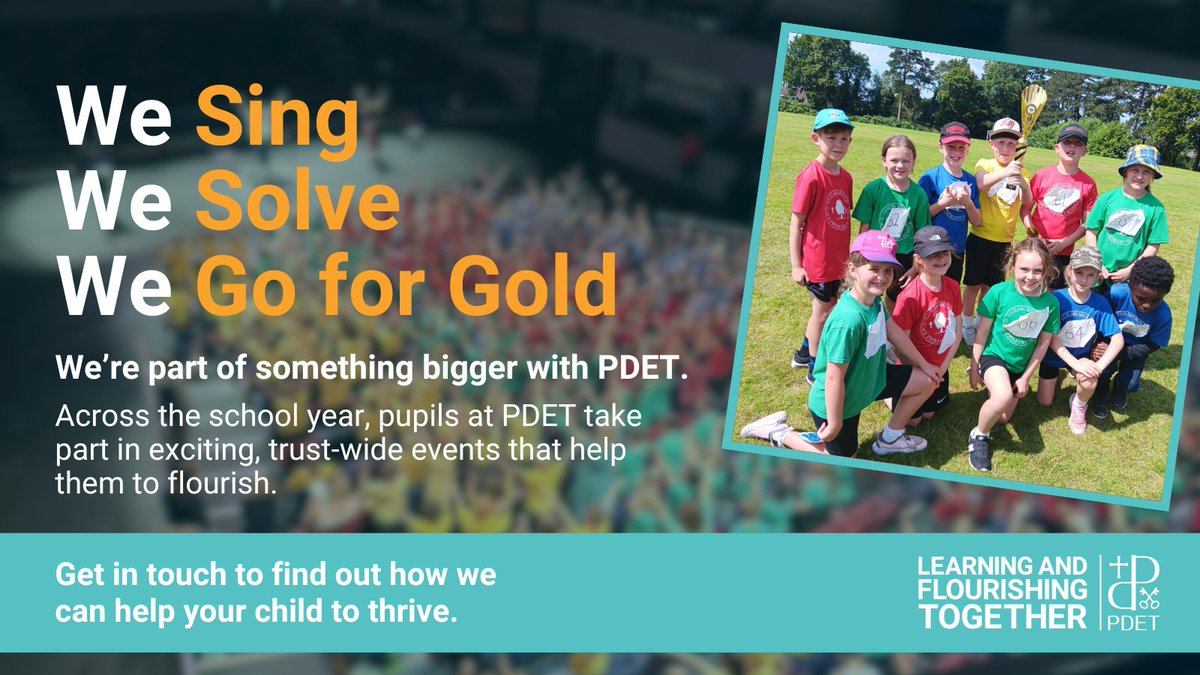 We Sing
We Solve
We Go for Gold

We're part of something bigger with PDET.

Across the school year, pupils at PDET take part in exciting, trust-wide events that help them to flourish.

Get in touch to find out how we can help your child to thrive.

LEARNING AND FLOURISHING TOGETHER

PDET